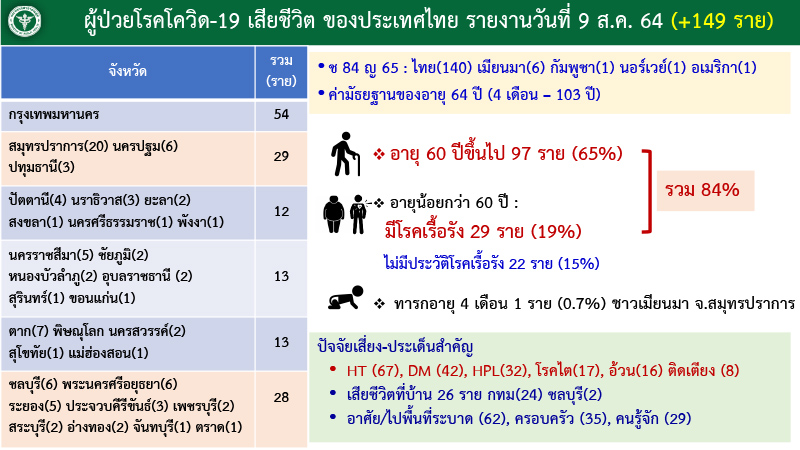 ผู้ป่วยโรคโควิด-19 เสียชีวิต ของประเทศไทย รายงานวันที่ 9 ส.ค. 64 (+149 ราย)

| จังหวัด | รวม (ราย) |
|---|---|
| กรุงเทพมหานคร | 54 |
| สมุทรปราการ(20) นครปฐม(6) ปทุมธานี(3) | 29 |
| ปัตตานี(4) นราธิวาส(3) ยะลา(2) สงขลา(1) นครศรีธรรมราช(1) พังงา(1) | 12 |
| นครราชสีมา(5) ชัยภูมิ(2) หนองบัวลำภู(2) อุบลราชธานี (2) สุรินทร์(1) ขอนแก่น(1) | 13 |
| ตาก(7) พิษณุโลก นครสวรรค์(2) สุโขทัย(1) แม่ฮ่องสอน(1) | 13 |
| ชลบุรี(6) พระนครศรีอยุธยา(6) ระยอง(5) ประจวบคีรีขันธ์(3) เพชรบุรี(2) สระบุรี(2) อ่างทอง(2) จันทบุรี(1) ตราด(1) | 28 |

• ช 84 ญ 65 : ไทย(140) เมียนมา(6) กัมพูชา(1) นอร์เวย์(1) อเมริกา(1)
• ค่ามัธยฐานของอายุ 64 ปี (4 เดือน – 103 ปี)

❖ อายุ 60 ปีขึ้นไป 97 ราย (65%)

❖ อายุน้อยกว่า 60 ปี :
มีโรคเรื้อรัง 29 ราย (19%)
ไม่มีประวัติโรคเรื้อรัง 22 ราย (15%)

รวม 84%

❖ ทารกอายุ 4 เดือน 1 ราย (0.7%) ชาวเมียนมา จ.สมุทรปราการ

ปัจจัยเสี่ยง-ประเด็นสำคัญ
• HT (67), DM (42), HPL(32), โรคไต(17), อ้วน(16) ติดเตียง (8)
• เสียชีวิตที่บ้าน 26 ราย กทม(24) ชลบุรี(2)
• อาศัย/ไปพื้นที่ระบาด (62), ครอบครัว (35), คนรู้จัก (29)